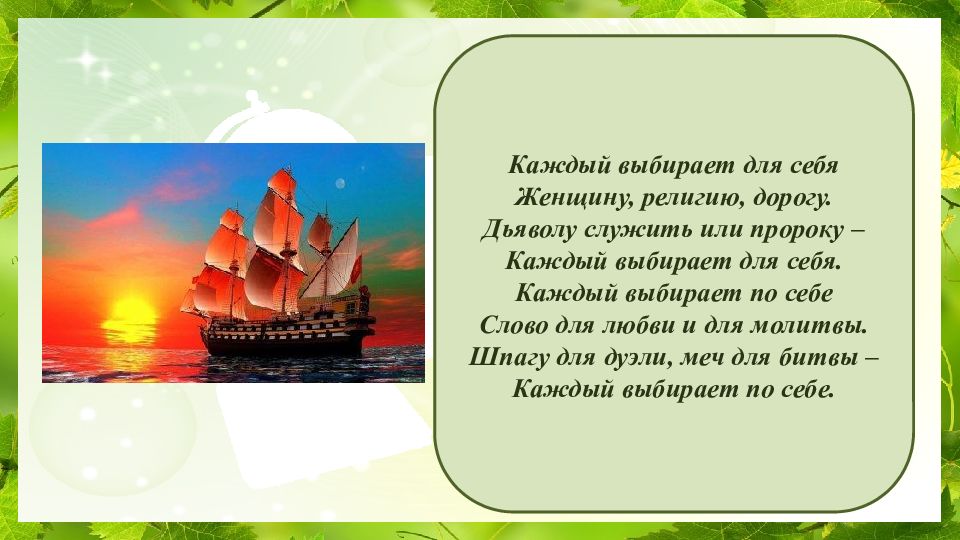 Каждый выбирает для себя
Женщину, религию, дорогу.
Дьяволу служить или пророку –
Каждый выбирает для себя.
Каждый выбирает по себе
Слово для любви и для молитвы.
Шпагу для дуэли, меч для битвы –
Каждый выбирает по себе.